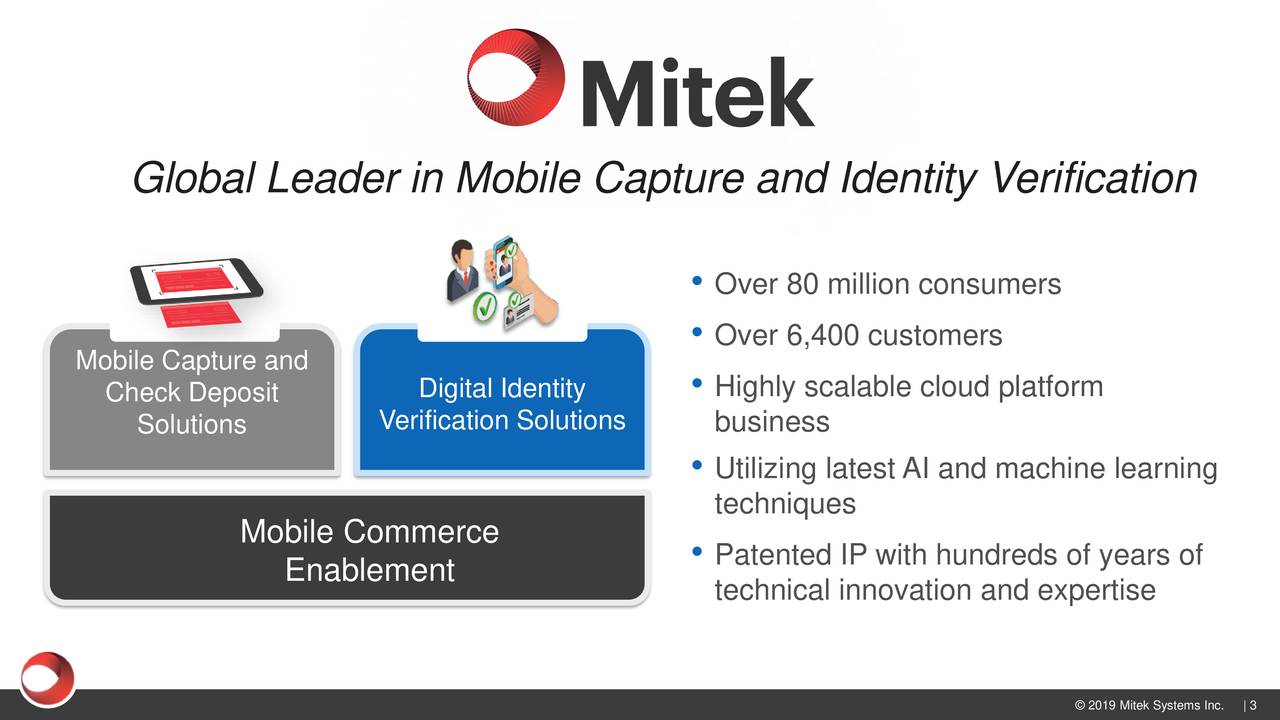 Mitek

Global Leader in Mobile Capture and Identity Verification

Mobile Capture and Check Deposit Solutions

Digital Identity Verification Solutions

Mobile Commerce Enablement

• Over 80 million consumers
• Over 6,400 customers
• Highly scalable cloud platform business
• Utilizing latest AI and machine learning techniques
• Patented IP with hundreds of years of technical innovation and expertise

© 2019 Mitek Systems Inc. | 3